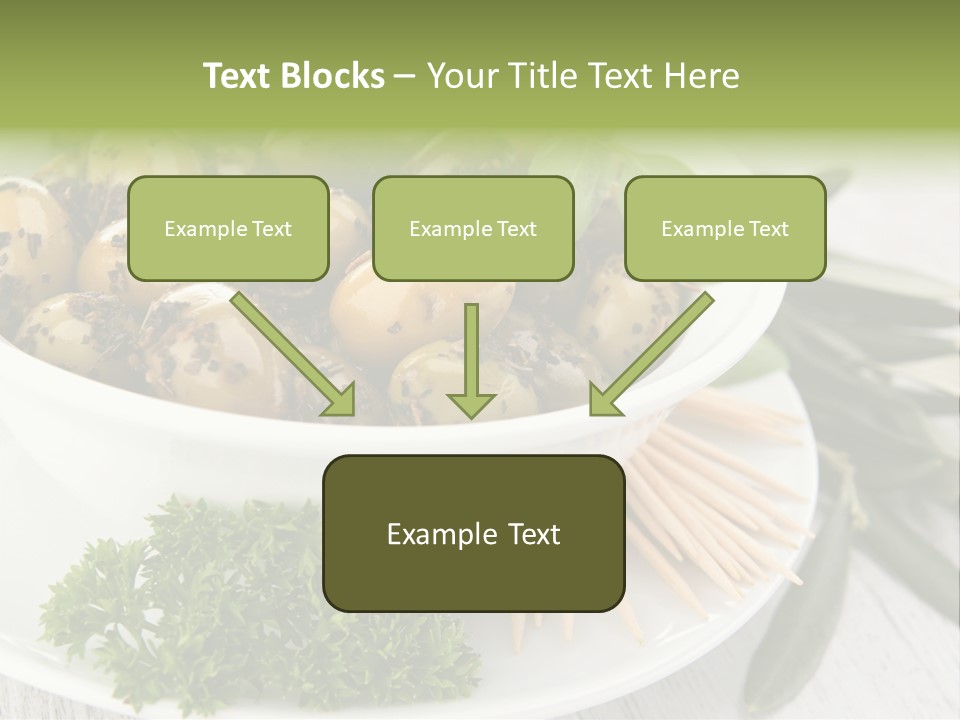 Text Blocks – Your Title Text Here

Example Text

Example Text

Example Text

Example Text